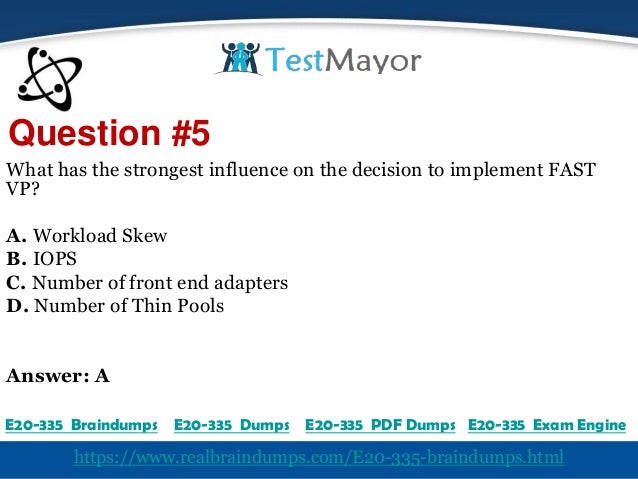 TestMayor

Question #5

What has the strongest influence on the decision to implement FAST VP?

A. Workload Skew
B. IOPS
C. Number of front end adapters
D. Number of Thin Pools

Answer: A

E20-335 Braindumps E20-335 Dumps E20-335 PDF Dumps E20-335 Exam Engine

https://www.realbraindumps.com/E20-335-braindumps.html